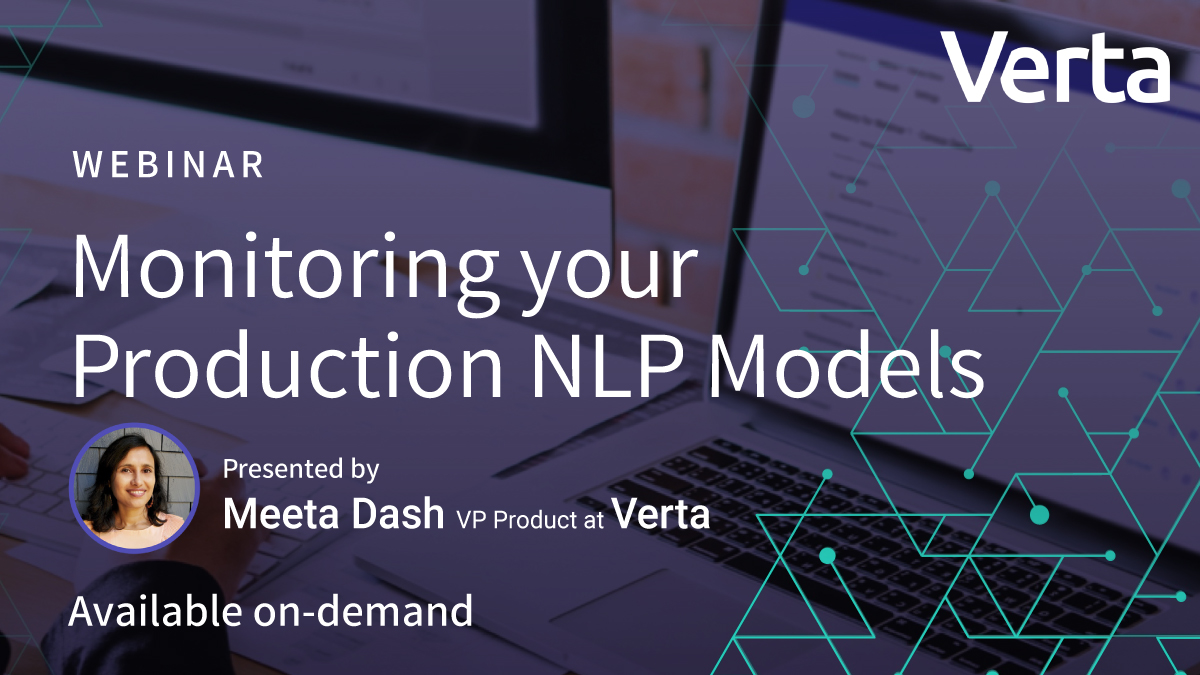 Verta

WEBINAR

Monitoring your Production NLP Models

Presented by
Meeta Dash VP Product at Verta

Available on-demand